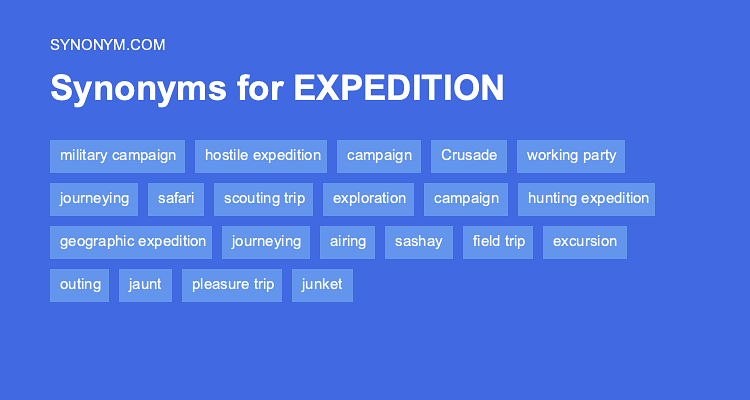 SYNONYM.COM

Synonyms for EXPEDITION

military campaign
hostile expedition
campaign
Crusade
working party
journeying
safari
scouting trip
exploration
campaign
hunting expedition
geographic expedition
journeying
airing
sashay
field trip
excursion
outing
jaunt
pleasure trip
junket